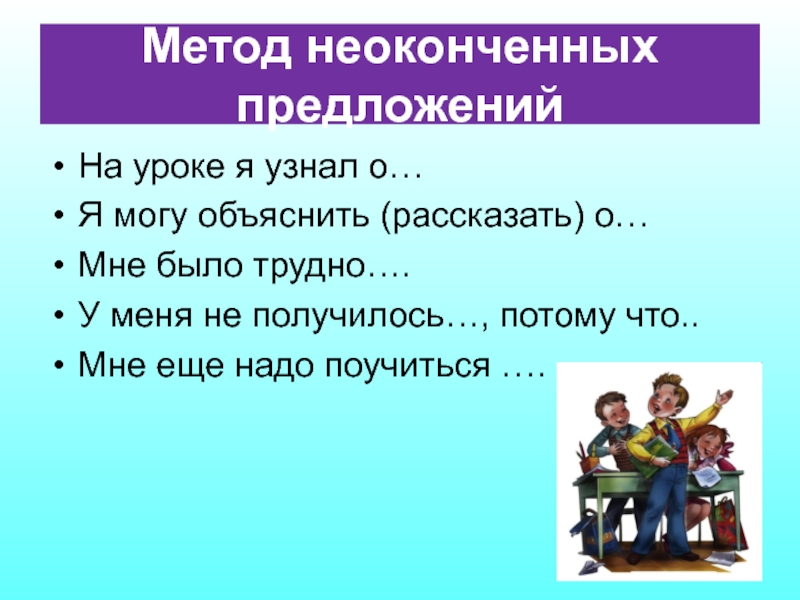 Метод неоконченных предложений

• На уроке я узнал о…
• Я могу объяснить (рассказать) о…
• Мне было трудно….
• У меня не получилось…, потому что..
• Мне еще надо поучиться ….